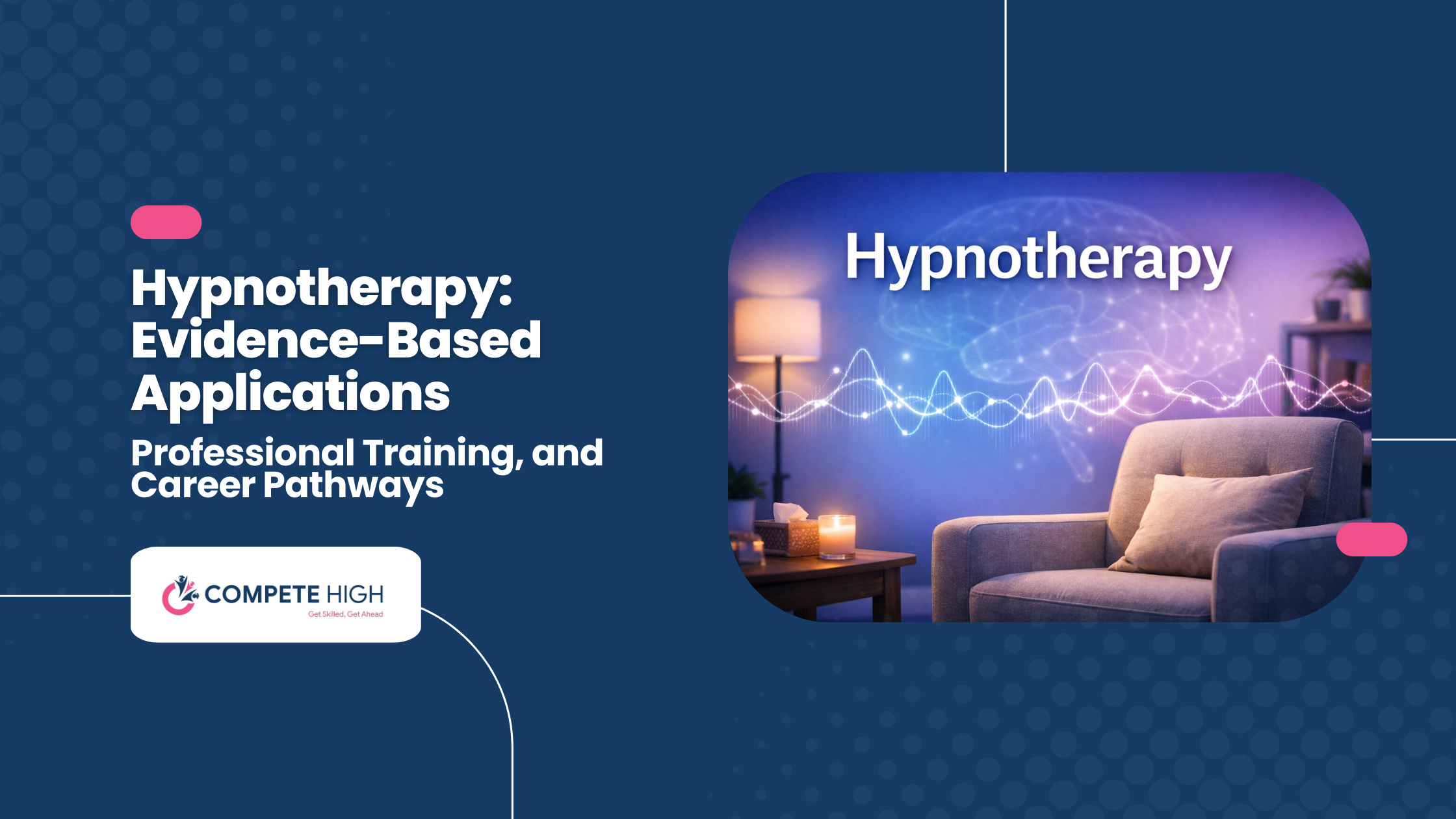 Hypnotherapy: Evidence-Based Applications

Professional Training, and Career Pathways

COMPETE HIGH
Get Skilled, Get Ahead

Hypnotherapy